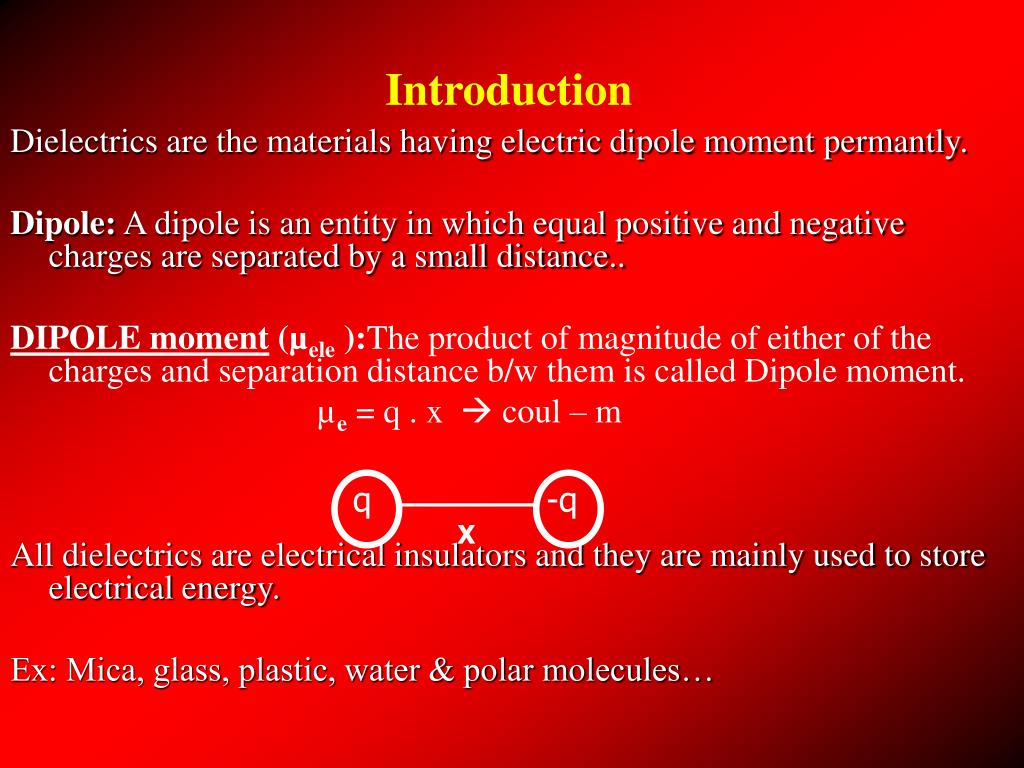 Introduction

Dielectrics are the materials having electric dipole moment permantly.

Dipole: A dipole is an entity in which equal positive and negative charges are separated by a small distance..

DIPOLE moment ($\mu_{ele}$ ):The product of magnitude of either of the charges and separation distance b/w them is called Dipole moment.

$\mu_e = q . x \rightarrow$ coul – m

q

-q

x

All dielectrics are electrical insulators and they are mainly used to store electrical energy.

Ex: Mica, glass, plastic, water & polar molecules…